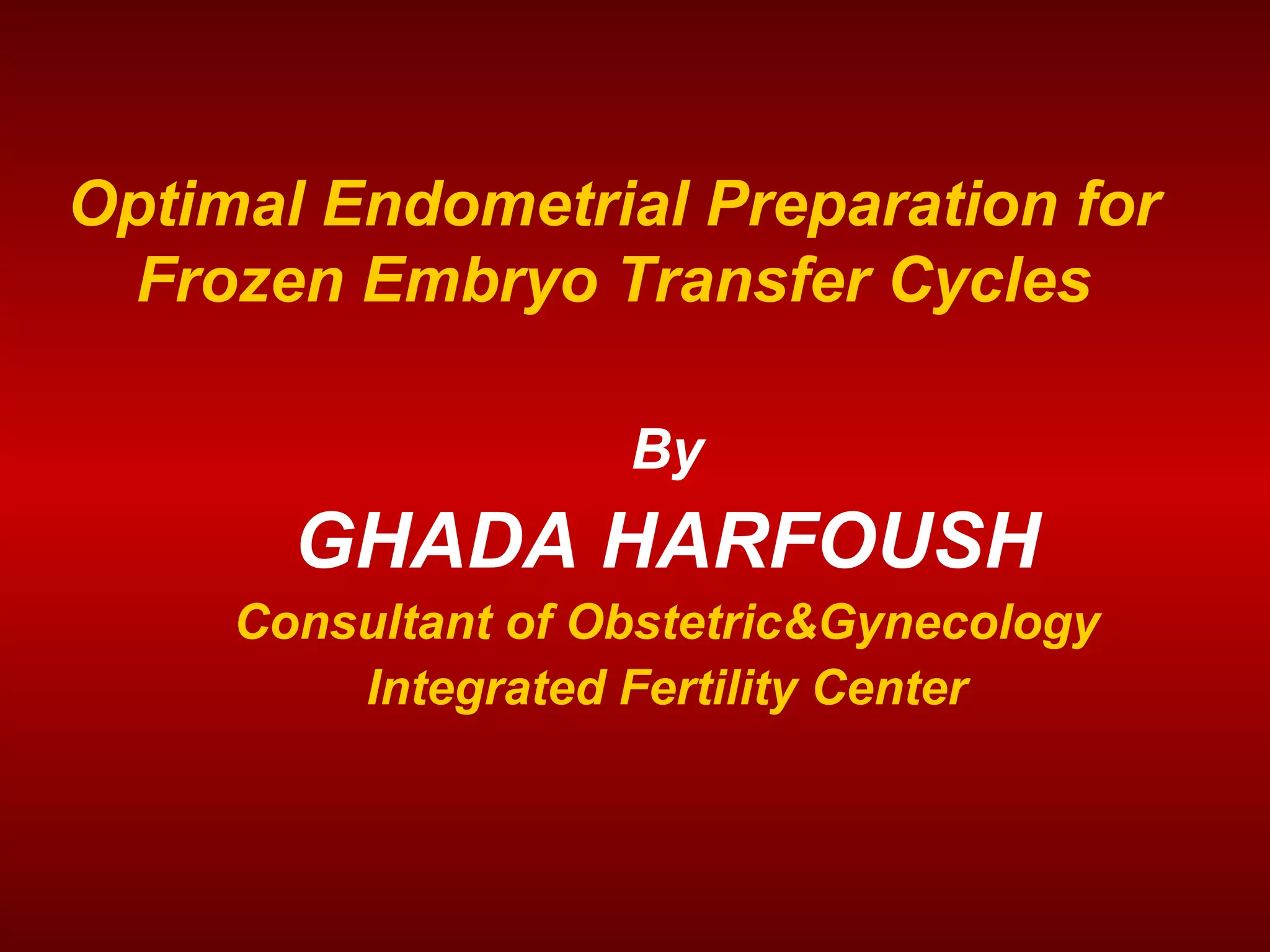 Optimal Endometrial Preparation for Frozen Embryo Transfer Cycles

By

GHADA HARFOUSH

Consultant of Obstetric&Gynecology

Integrated Fertility Center